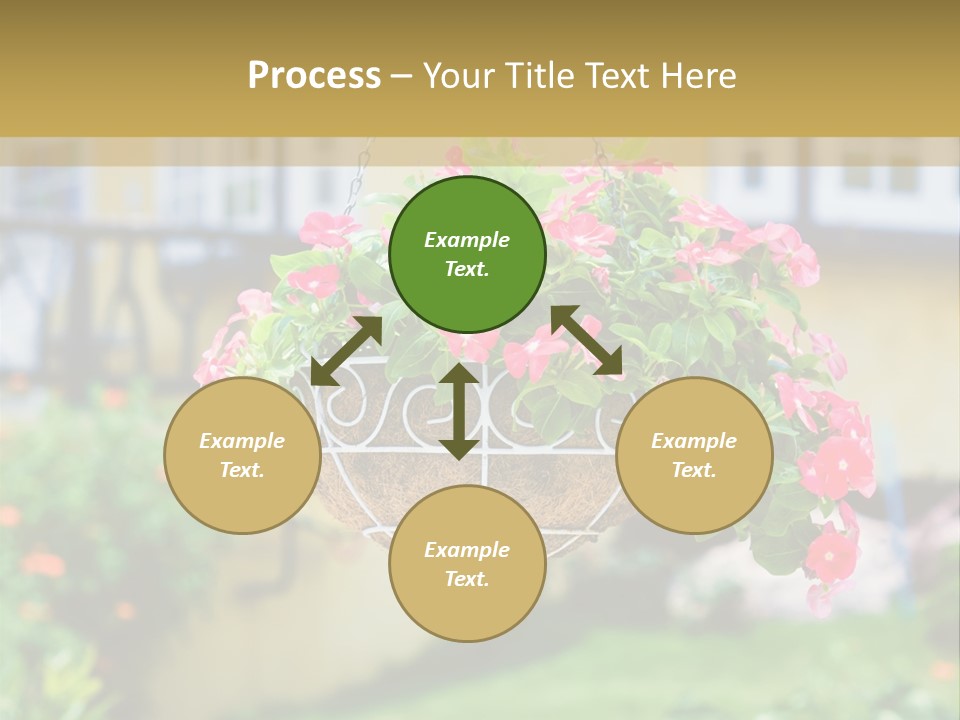 Process – Your Title Text Here

Example Text.

Example Text.

Example Text.

Example Text.